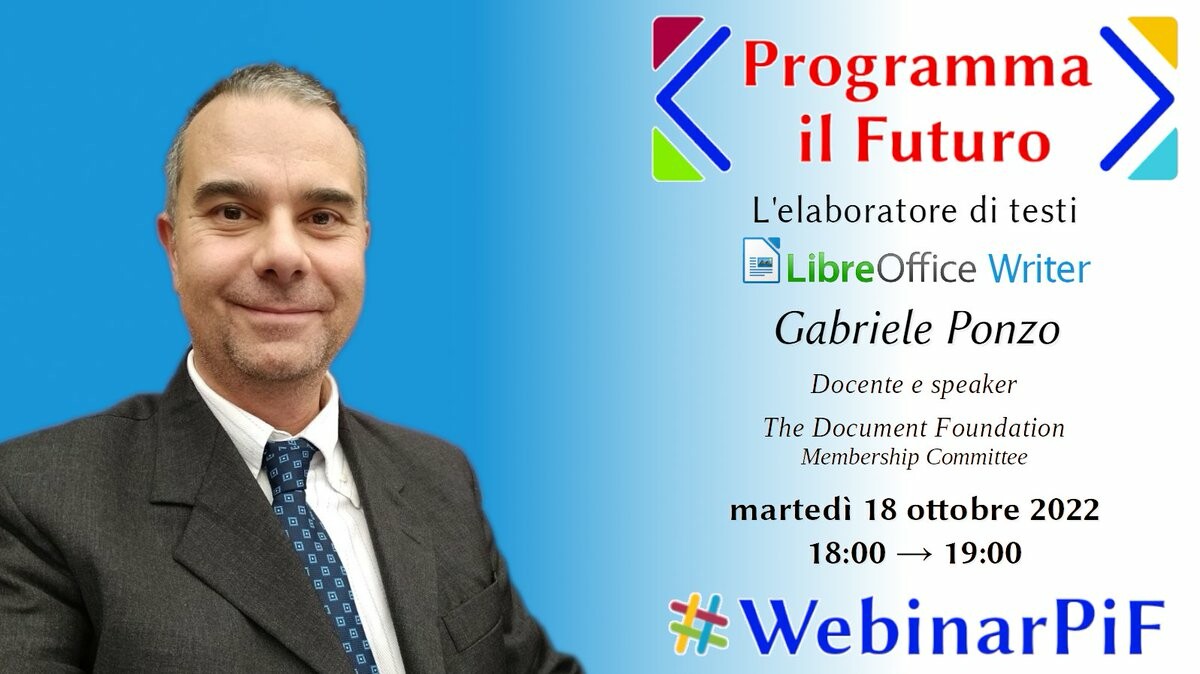 Programma il Futuro

L'elaboratore di testi

LibreOffice Writer

Gabriele Ponzo

Docente e speaker

The Document Foundation
Membership Committee

martedì 18 ottobre 2022
18:00 → 19:00

#WebinarPiF